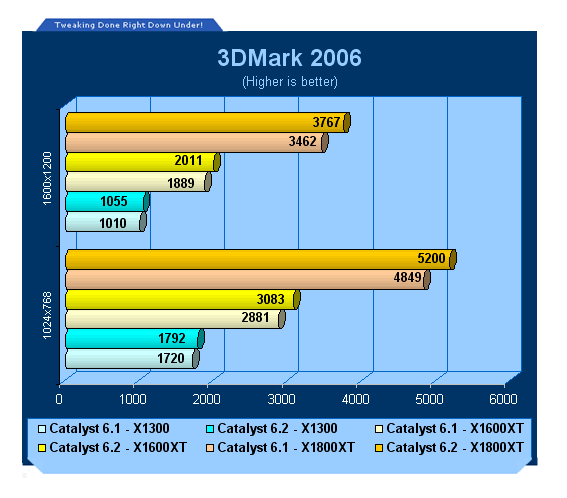 Tweaking Done Right Down Under!

3DMark 2006
(Higher is better)

1600x1200
3767
3462
2011
1889
1055
1010

1024x768
5200
4849
3083
2881
1792
1720

0 1000 2000 3000 4000 5000 6000

Catalyst 6.1 - X1300
Catalyst 6.2 - X1300
Catalyst 6.1 - X1600XT
Catalyst 6.2 - X1600XT
Catalyst 6.1 - X1800XT
Catalyst 6.2 - X1800XT